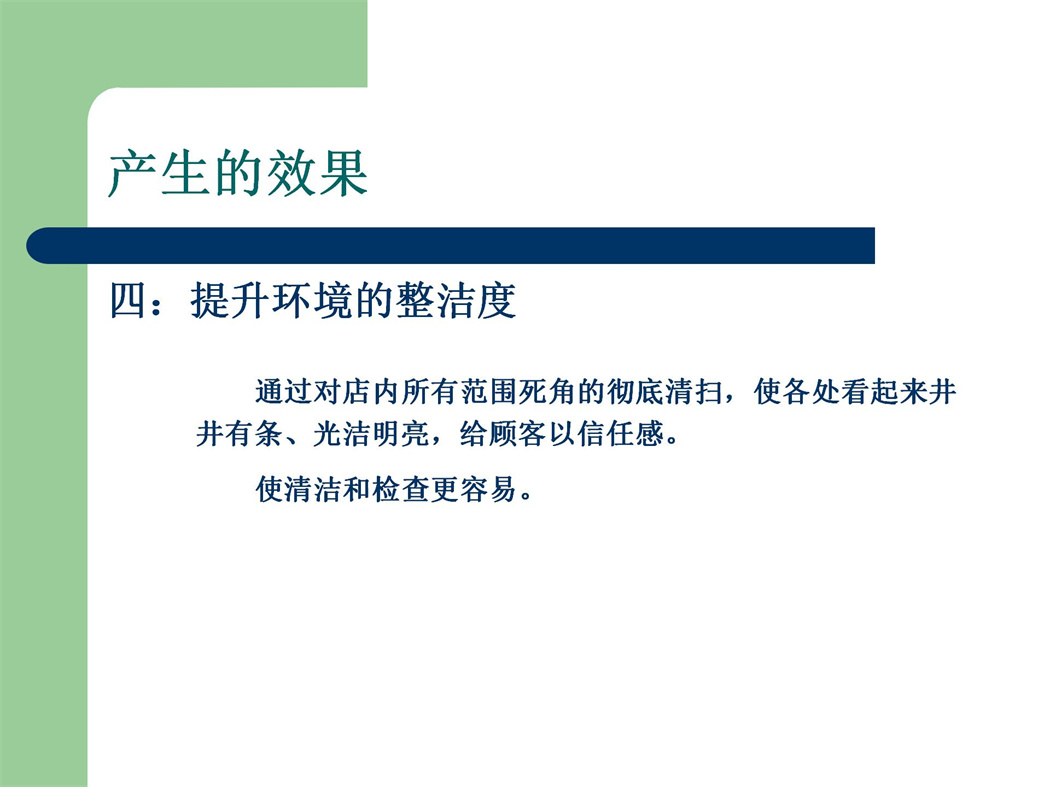 产生的效果

四：提升环境的整洁度

通过对店内所有范围死角的彻底清扫，使各处看起来井井有条、光洁明亮，给顾客以信任感。

使清洁和检查更容易。